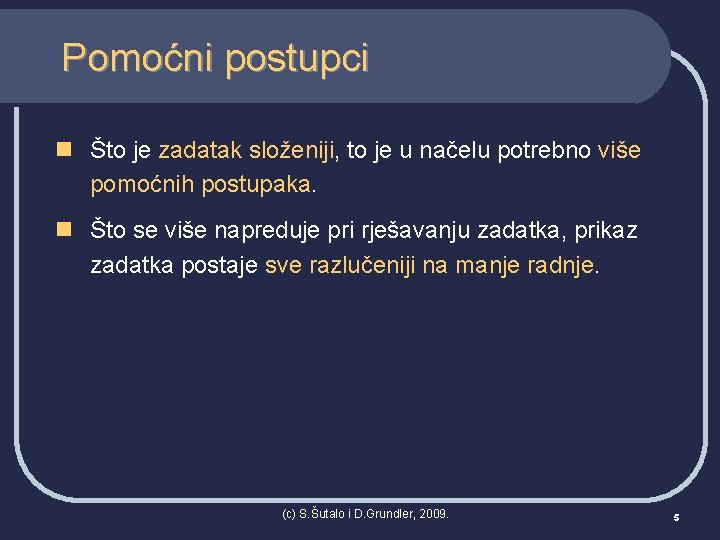 Pomoćni postupci

Što je zadatak složeniji, to je u načelu potrebno više pomoćnih postupaka.

Što se više napreduje pri rješavanju zadatka, prikaz zadatka postaje sve razlučeniji na manje radnje.

(c) S.Šutalo i D.Grundler, 2009.

5